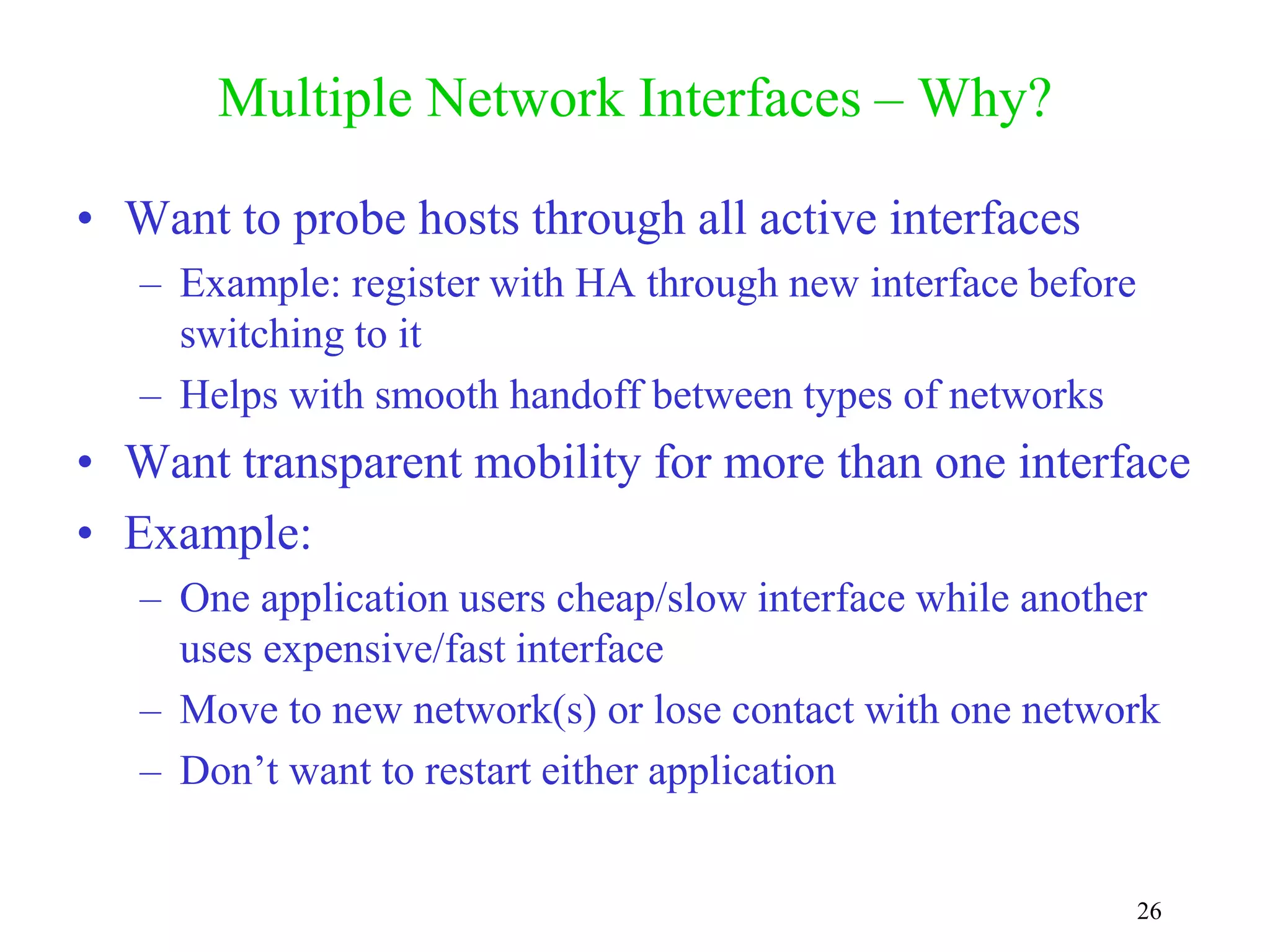 Multiple Network Interfaces – Why?

• Want to probe hosts through all active interfaces
– Example: register with HA through new interface before switching to it
– Helps with smooth handoff between types of networks
• Want transparent mobility for more than one interface
• Example:
– One application users cheap/slow interface while another uses expensive/fast interface
– Move to new network(s) or lose contact with one network
– Don’t want to restart either application

26